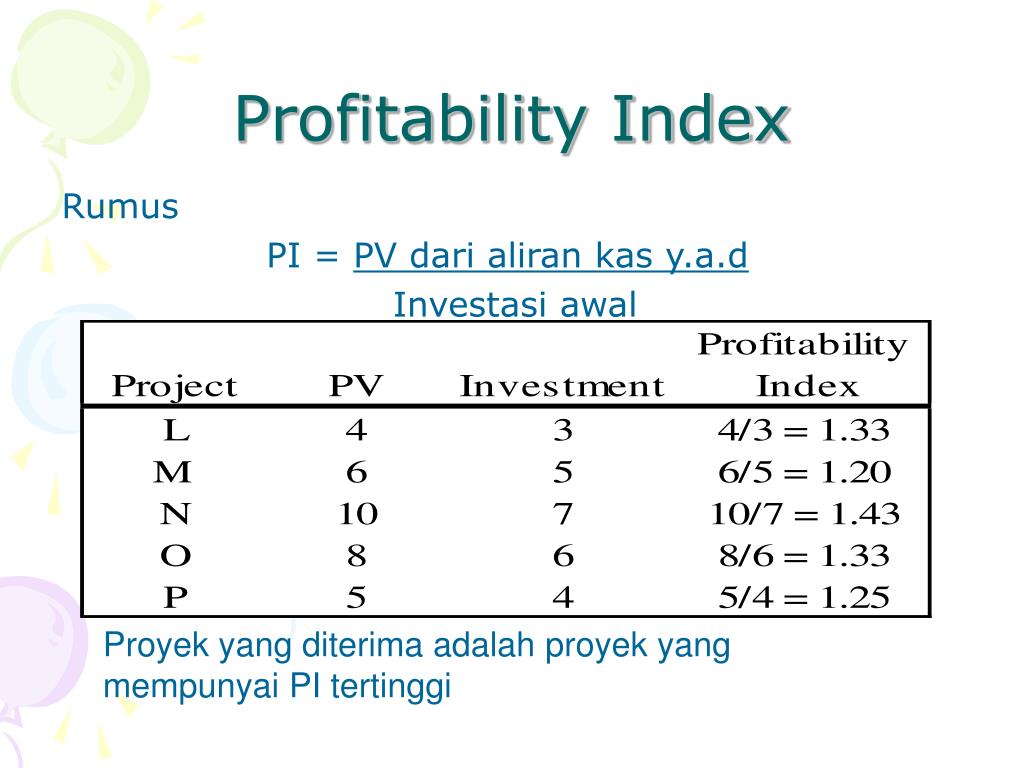 Profitability Index

Rumus

PI = PV dari aliran kas y.a.d
Investasi awal

| Project | PV | Investment | Profitability Index |
|---|---|---|---|
| L | 4 | 3 | 4/3 = 1.33 |
| M | 6 | 5 | 6/5 = 1.20 |
| N | 10 | 7 | 10/7 = 1.43 |
| O | 8 | 6 | 8/6 = 1.33 |
| P | 5 | 4 | 5/4 = 1.25 |

Proyek yang diterima adalah proyek yang mempunyai PI tertinggi